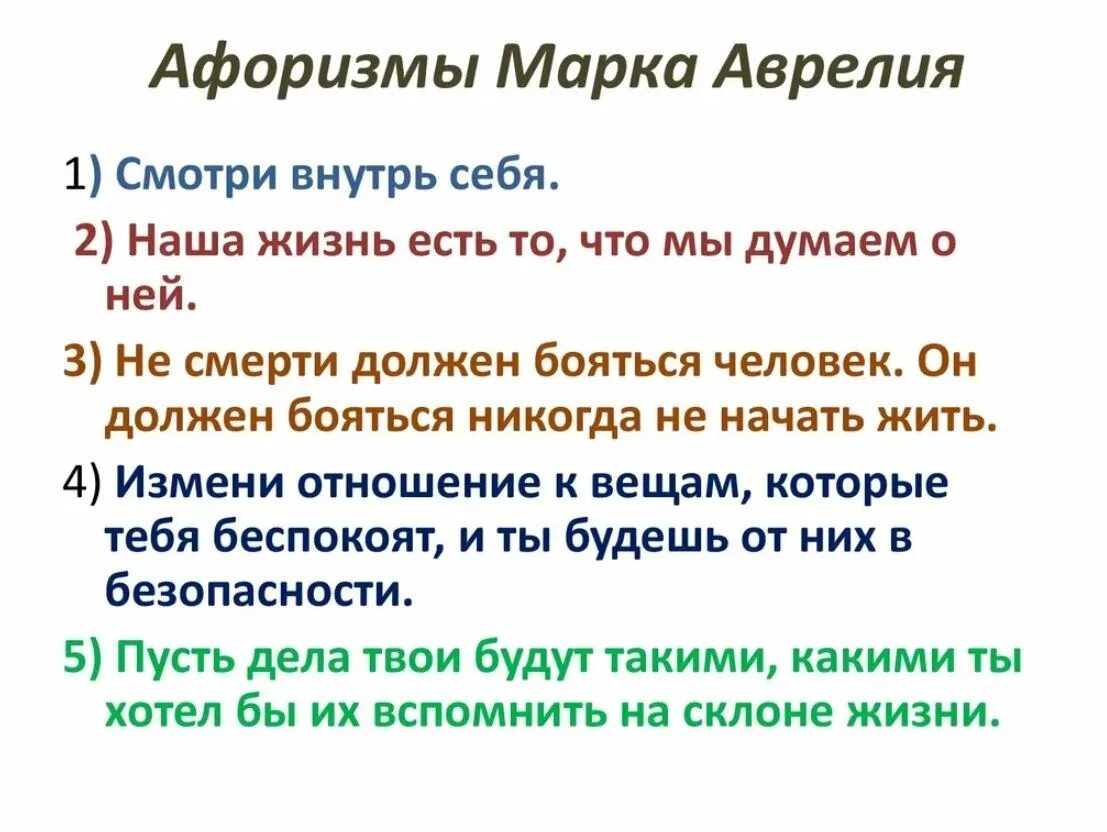 Афоризмы Марка Аврелия

1) Смотри внутрь себя.

2) Наша жизнь есть то, что мы думаем о ней.

3) Не смерти должен бояться человек. Он должен бояться никогда не начать жить.

4) Измени отношение к вещам, которые тебя беспокоят, и ты будешь от них в безопасности.

5) Пусть дела твои будут такими, какими ты хотел бы их вспомнить на склоне жизни.